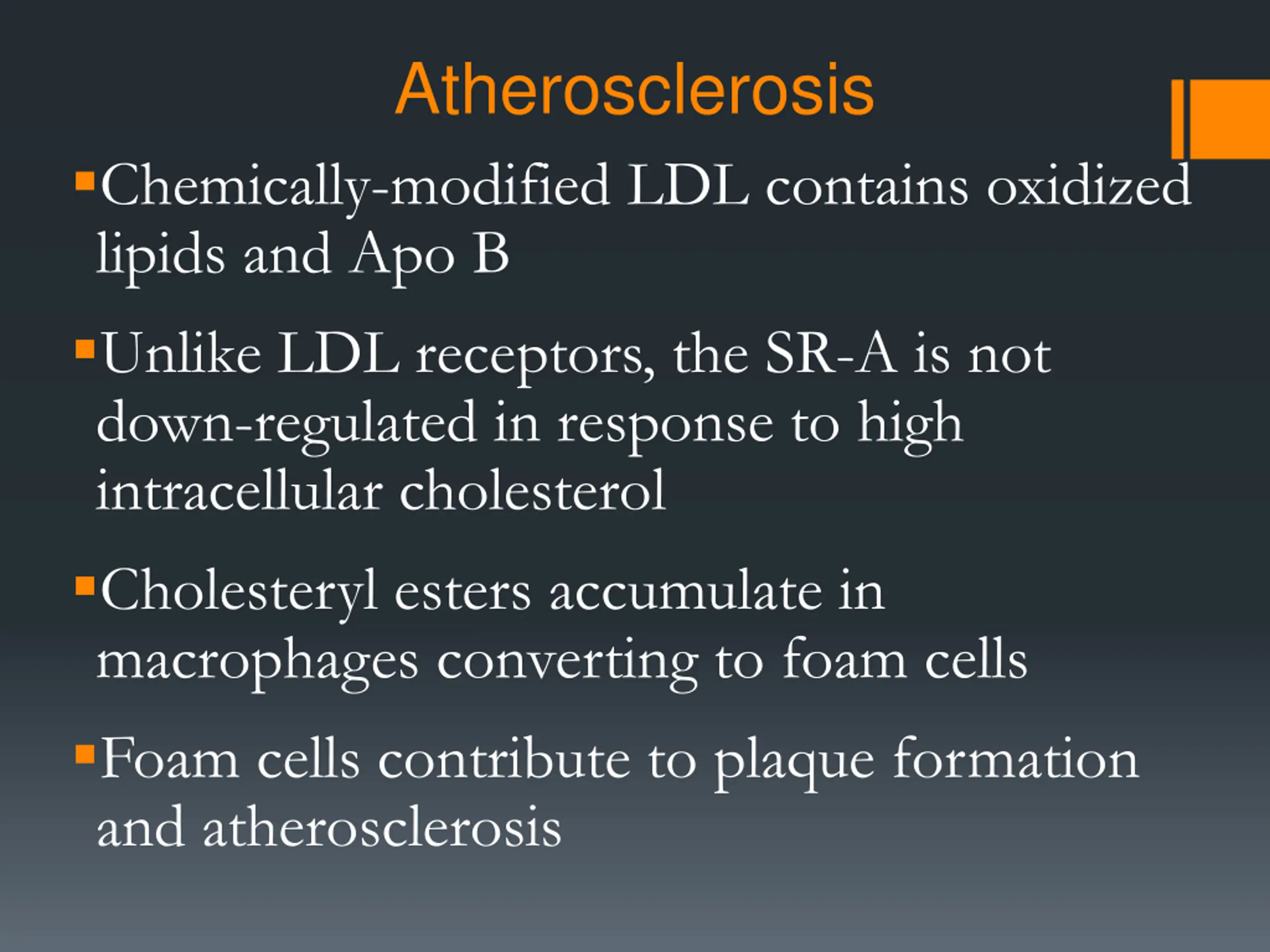 Atherosclerosis

▪Chemically-modified LDL contains oxidized lipids and Apo B

▪Unlike LDL receptors, the SR-A is not down-regulated in response to high intracellular cholesterol

▪Cholesteryl esters accumulate in macrophages converting to foam cells

▪Foam cells contribute to plaque formation and atherosclerosis